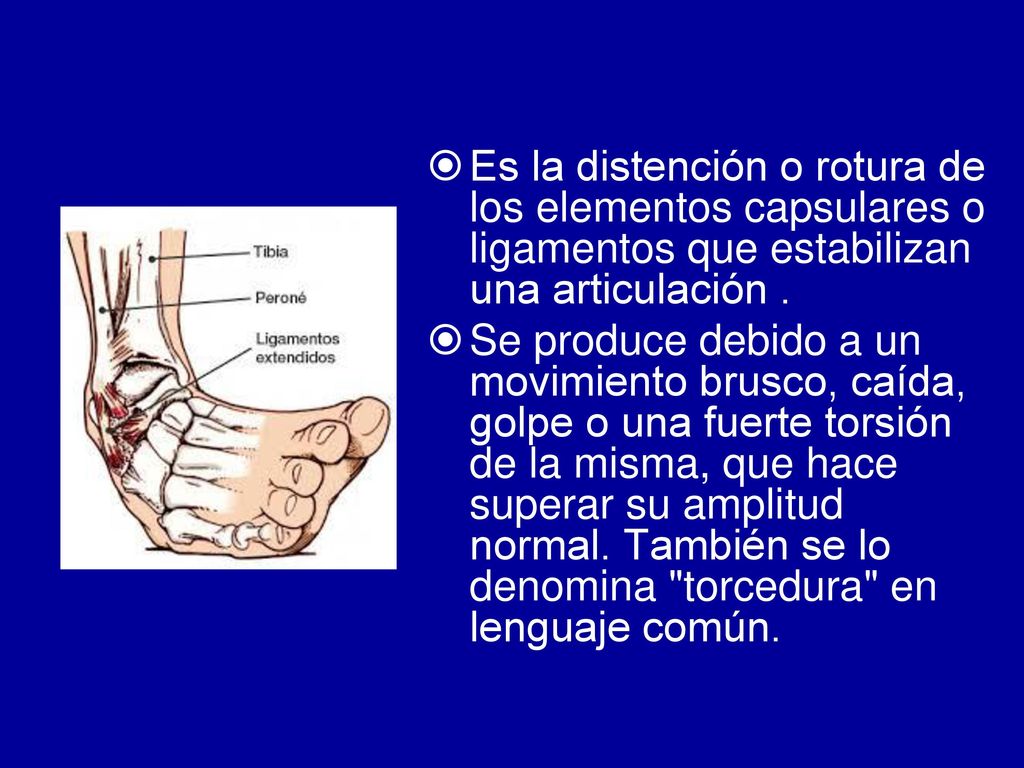 Tibia
Peroné
Ligamentos extendidos

Es la distención o rotura de los elementos capsulares o ligamentos que estabilizan una articulación .

Se produce debido a un movimiento brusco, caída, golpe o una fuerte torsión de la misma, que hace superar su amplitud normal. También se lo denomina "torcedura" en lenguaje común.